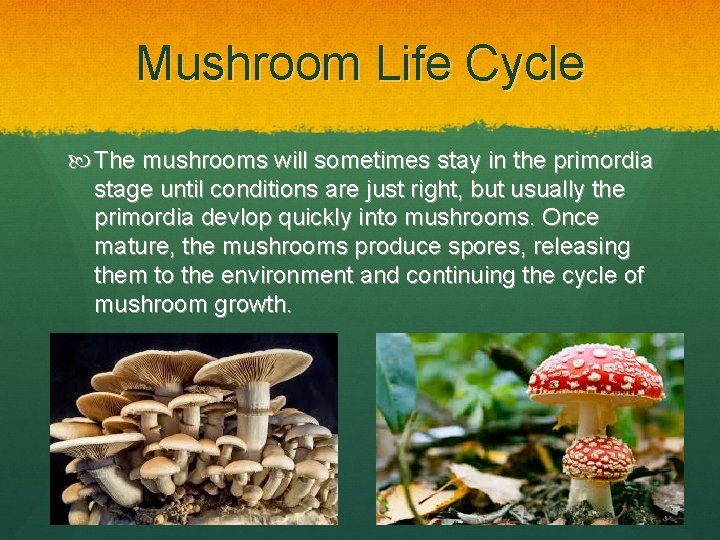 Mushroom Life Cycle

The mushrooms will sometimes stay in the primordia stage until conditions are just right, but usually the primordia devlop quickly into mushrooms. Once mature, the mushrooms produce spores, releasing them to the environment and continuing the cycle of mushroom growth.